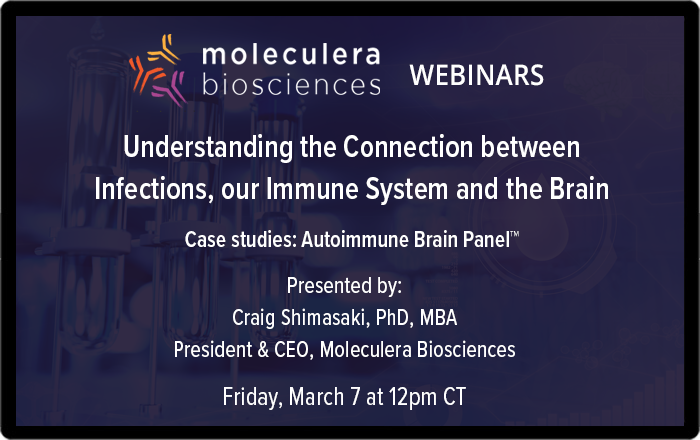 moleculera biosciences

WEBINARS

Understanding the Connection between Infections, our Immune System and the Brain

Case studies: Autoimmune Brain Panel™

Presented by:
Craig Shimasaki, PhD, MBA
President & CEO, Moleculera Biosciences

Friday, March 7 at 12pm CT